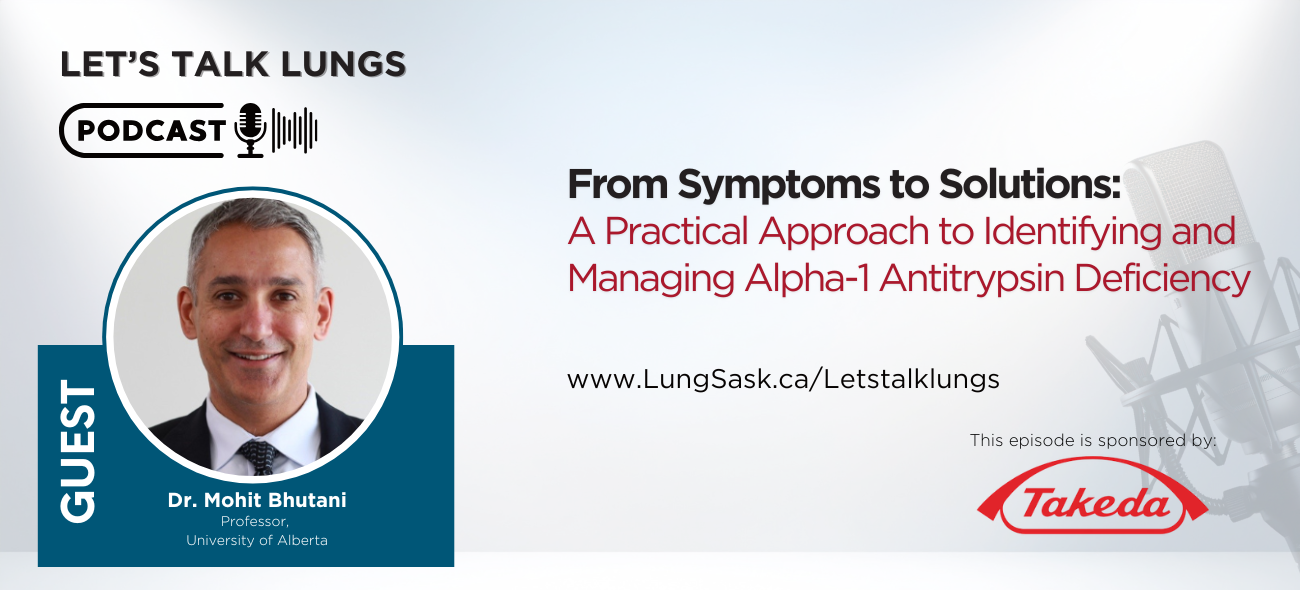 LET'S TALK LUNGS

PODCAST

GUEST

Dr. Mohit Bhutani
Professor,
University of Alberta

From Symptoms to Solutions:
A Practical Approach to Identifying and Managing Alpha-1 Antitrypsin Deficiency

www.LungSask.ca/Letstalklungs

This episode is sponsored by:

Takeda